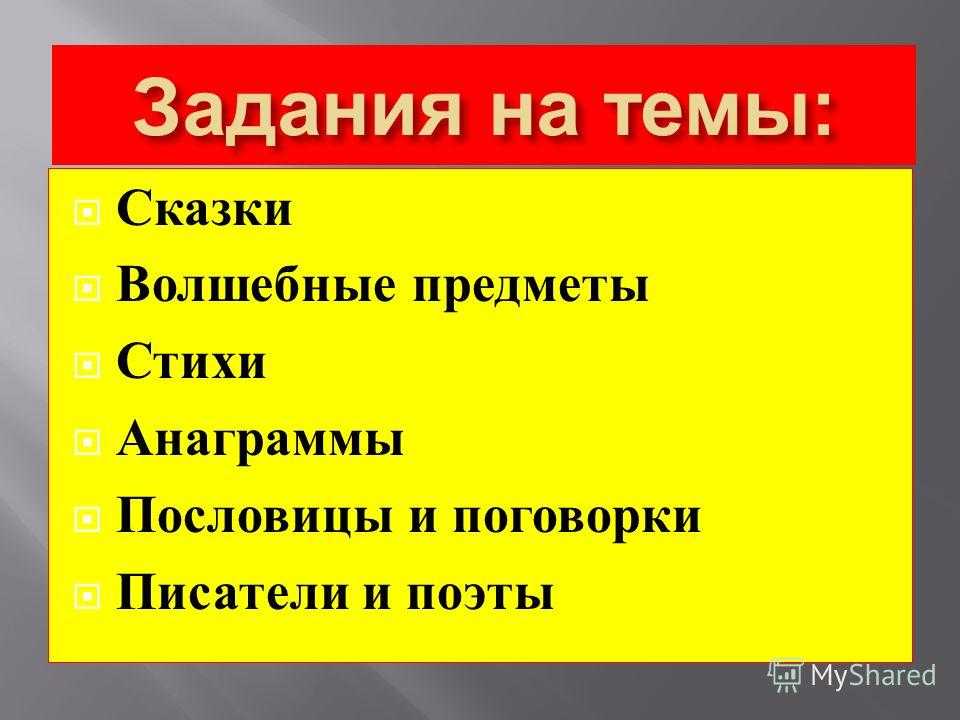 Задания на темы:

Сказки
Волшебные предметы
Стихи
Анаграммы
Пословицы и поговорки
Писатели и поэты

MyShared